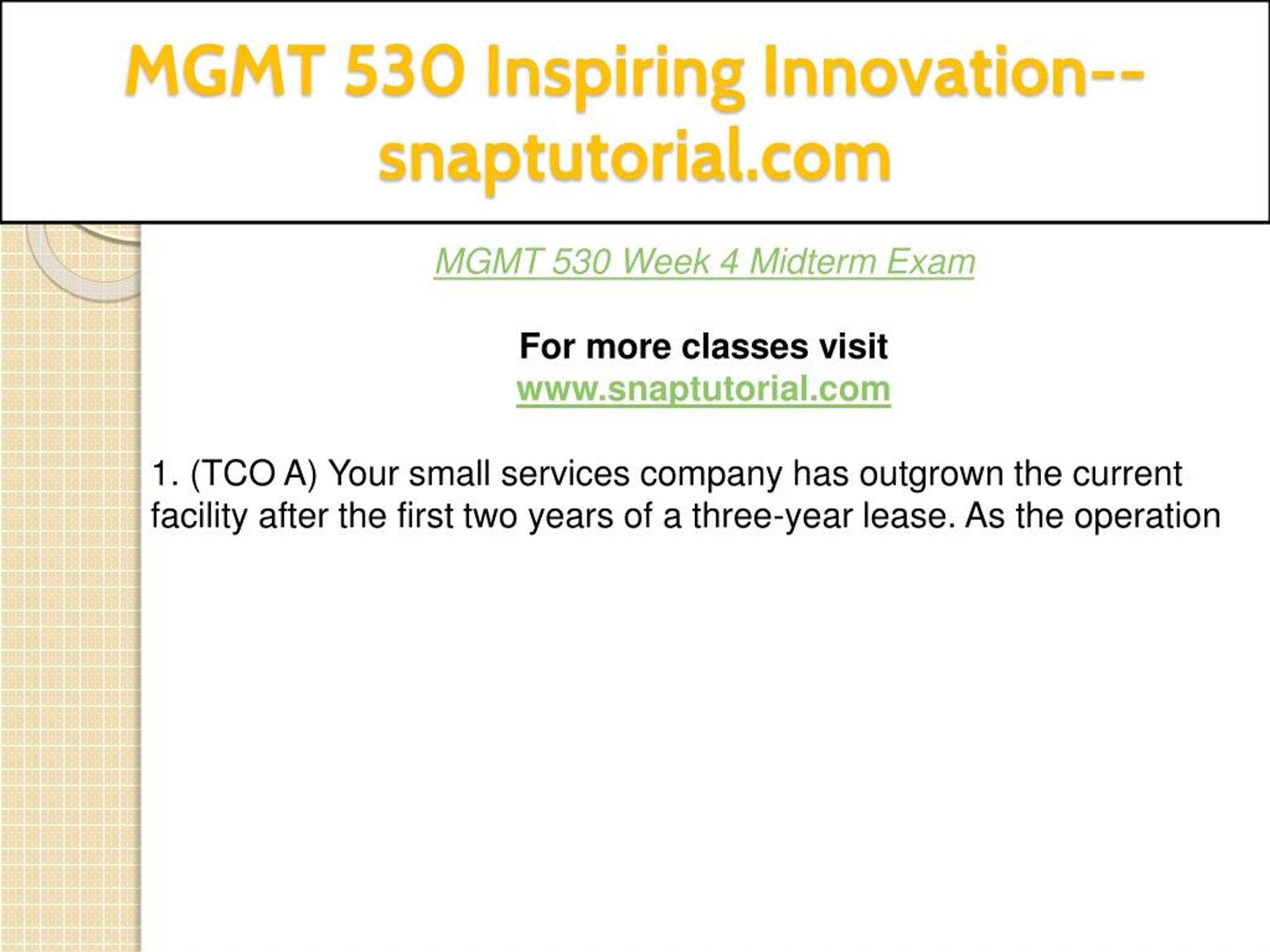 MGMT 530 Inspiring Innovation--snaptutorial.com

MGMT 530 Week 4 Midterm Exam

For more classes visit
www.snaptutorial.com

1. (TCO A) Your small services company has outgrown the current facility after the first two years of a three-year lease. As the operation